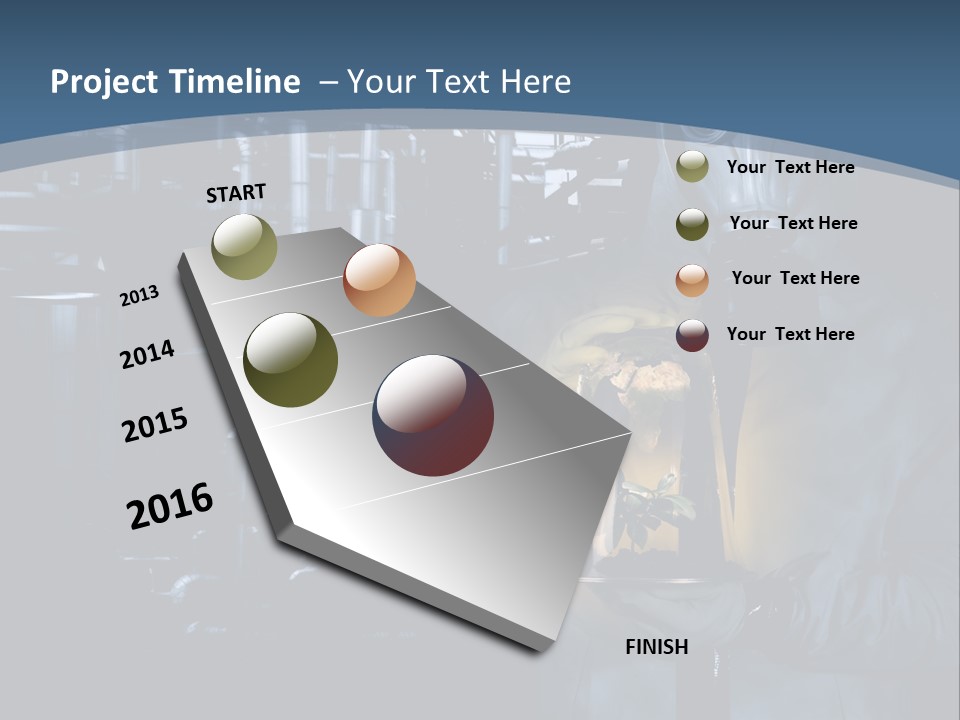 Project Timeline – Your Text Here

START

2013

2014

2015

2016

FINISH

Your Text Here

Your Text Here

Your Text Here

Your Text Here